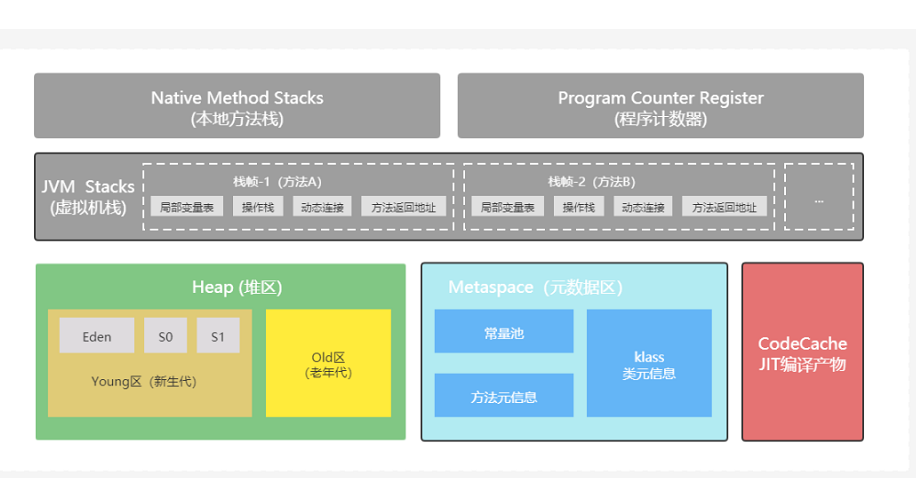 Native Method Stacks
(本地方法栈)

Program Counter Register
(程序计数器)

JVM Stacks
(虚拟机栈)

栈帧-1（方法A）
局部变量表
操作栈
动态连接
方法返回地址

栈帧-2（方法B）
局部变量表
操作栈
动态连接
方法返回地址

...

Heap (堆区)
Eden
S0
S1
Young区（新生代）
Old区
(老年代)

Metaspace（元数据区）
常量池
方法元信息
klass
类元信息

CodeCache
JIT编译产物